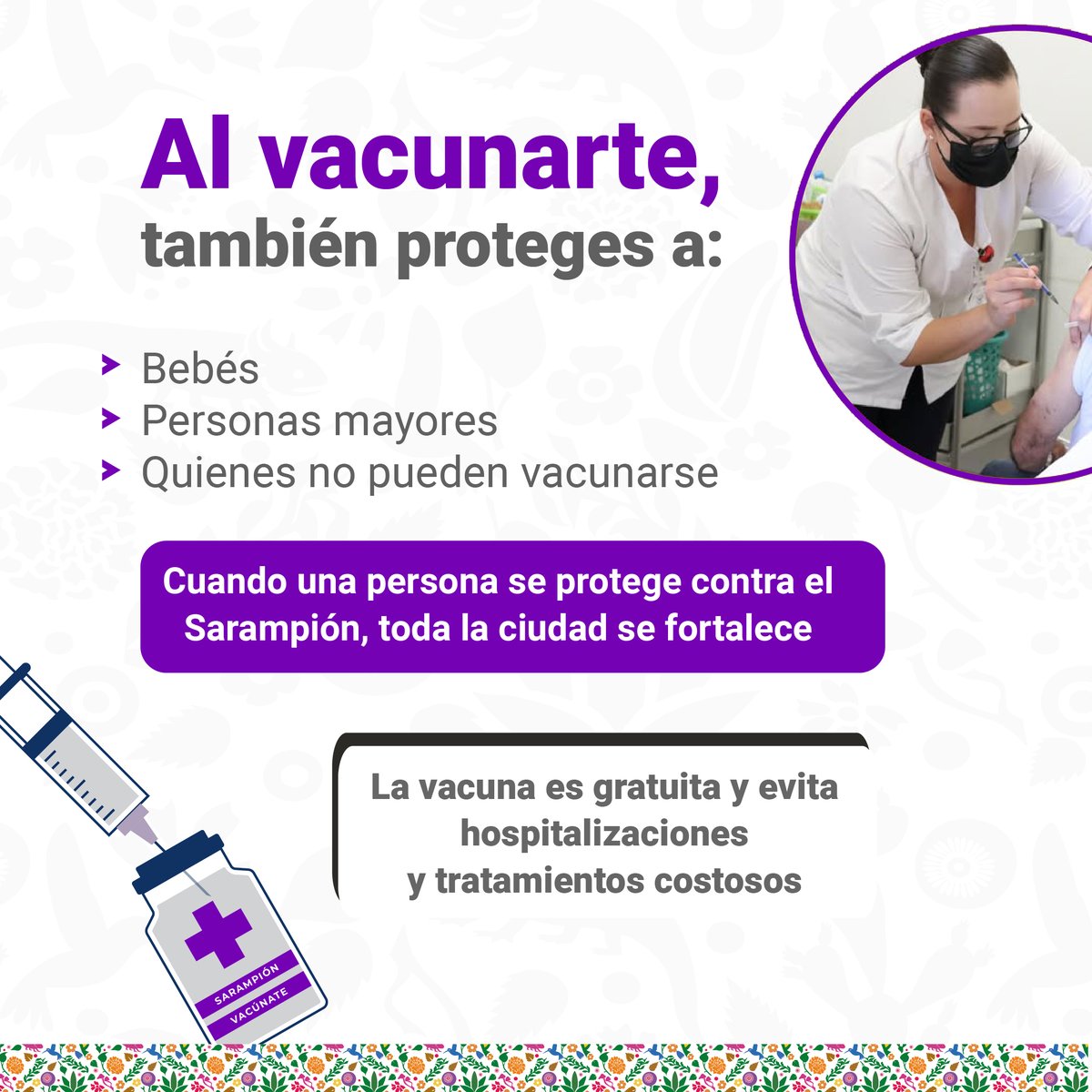 Al vacunarte,
también proteges a:

Bebés
Personas mayores
Quienes no pueden vacunarse

Cuando una persona se protege contra el Sarampión, toda la ciudad se fortalece

La vacuna es gratuita y evita hospitalizaciones y tratamientos costosos

SARAMPIÓN
VACÚNATE